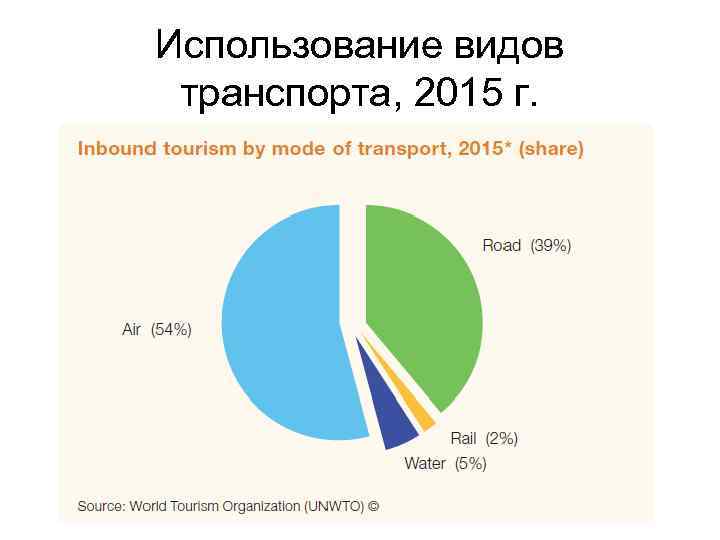 Использование видов транспорта, 2015 г.

Inbound tourism by mode of transport, 2015* (share)

Road (39%)

Air (54%)

Rail (2%)

Water (5%)

Source: World Tourism Organization (UNWTO) ©